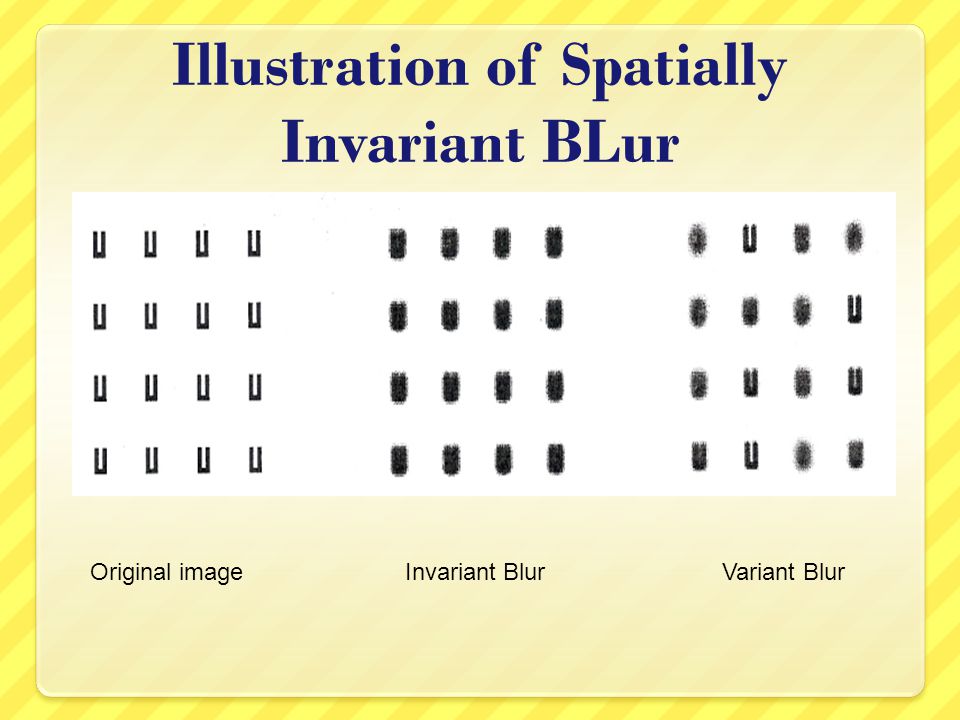 Illustration of Spatially Invariant BLur

Original image

Invariant Blur

Variant Blur